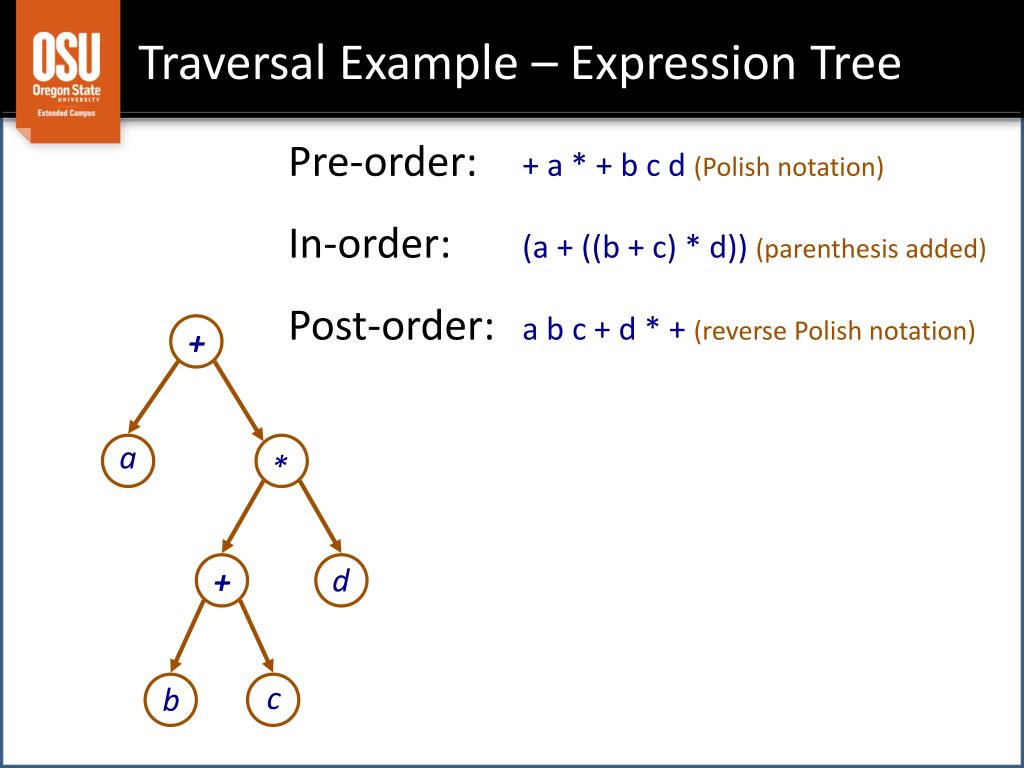 OSU
Oregon State
UNIVERSITY
Extended Campus

Traversal Example – Expression Tree

Pre-order: + a * + b c d (Polish notation)

In-order: (a + ((b + c) * d)) (parenthesis added)

Post-order: a b c + d * + (reverse Polish notation)

+
a
*
+
d
b
c